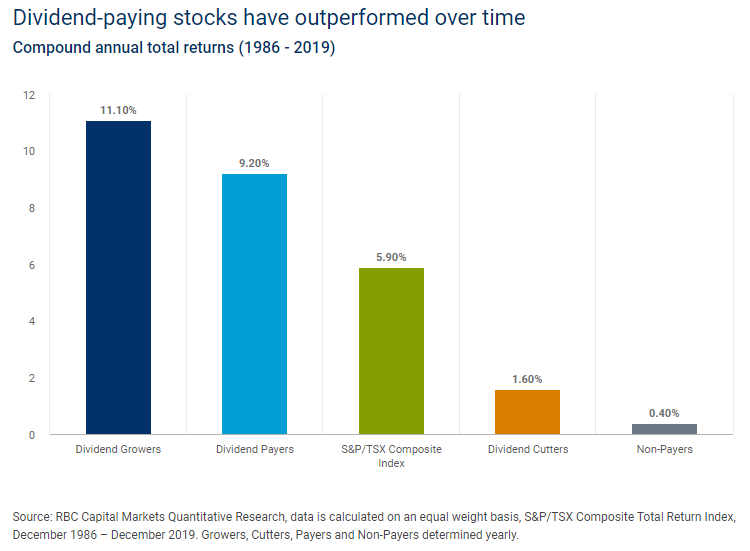 Dividend-paying stocks have outperformed over time

Compound annual total returns (1986 - 2019)

12
10
8
6
4
2
0

11.10%
9.20%
5.90%
1.60%
0.40%

Dividend Growers
Dividend Payers
S&P/TSX Composite Index
Dividend Cutters
Non-Payers

Source: RBC Capital Markets Quantitative Research, data is calculated on an equal weight basis, S&P/TSX Composite Total Return Index, December 1986 – December 2019. Growers, Cutters, Payers and Non-Payers determined yearly.